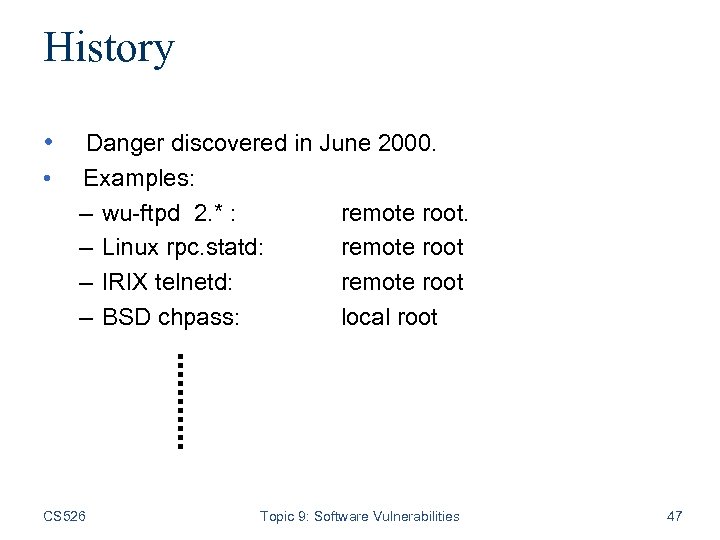 History

• Danger discovered in June 2000.
• Examples:
– wu-ftpd 2.* : remote root.
– Linux rpc.statd: remote root
– IRIX telnetd: remote root
– BSD chpass: local root

CS526 Topic 9: Software Vulnerabilities 47